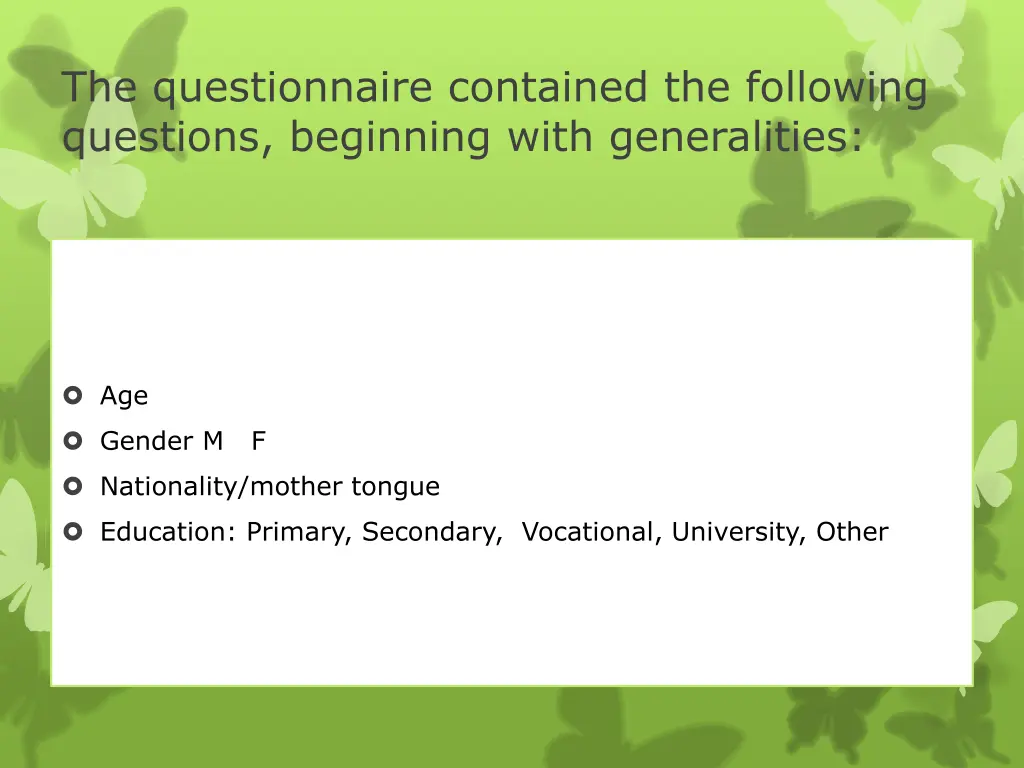 The questionnaire contained the following questions, beginning with generalities:

Age
Gender M F
Nationality/mother tongue
Education: Primary, Secondary, Vocational, University, Other